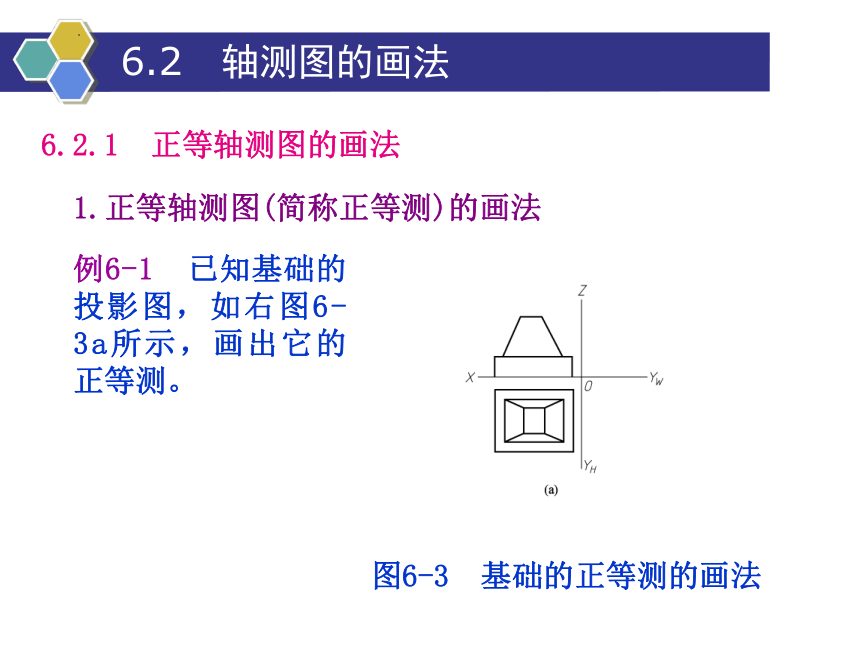 6.2 轴测图的画法

6.2.1 正等轴测图的画法

1.正等轴测图(简称正等测)的画法

例6-1 已知基础的投影图，如右图6-3a所示，画出它的正等测。

Z

X

O

$Y_W$

$Y_H$

(a)

图6-3 基础的正等测的画法